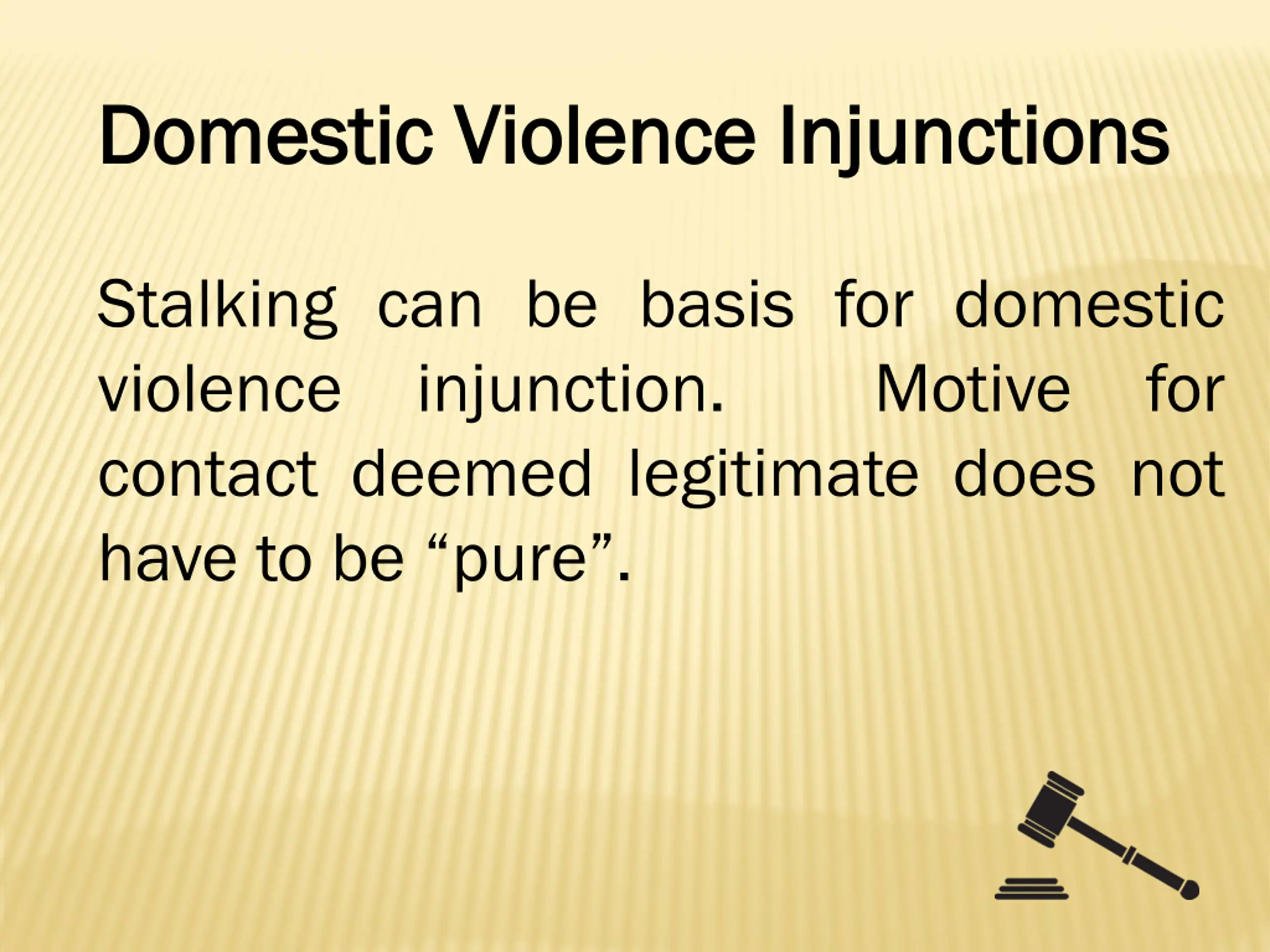 Domestic Violence Injunctions

Stalking can be basis for domestic violence injunction. Motive for contact deemed legitimate does not have to be “pure”.